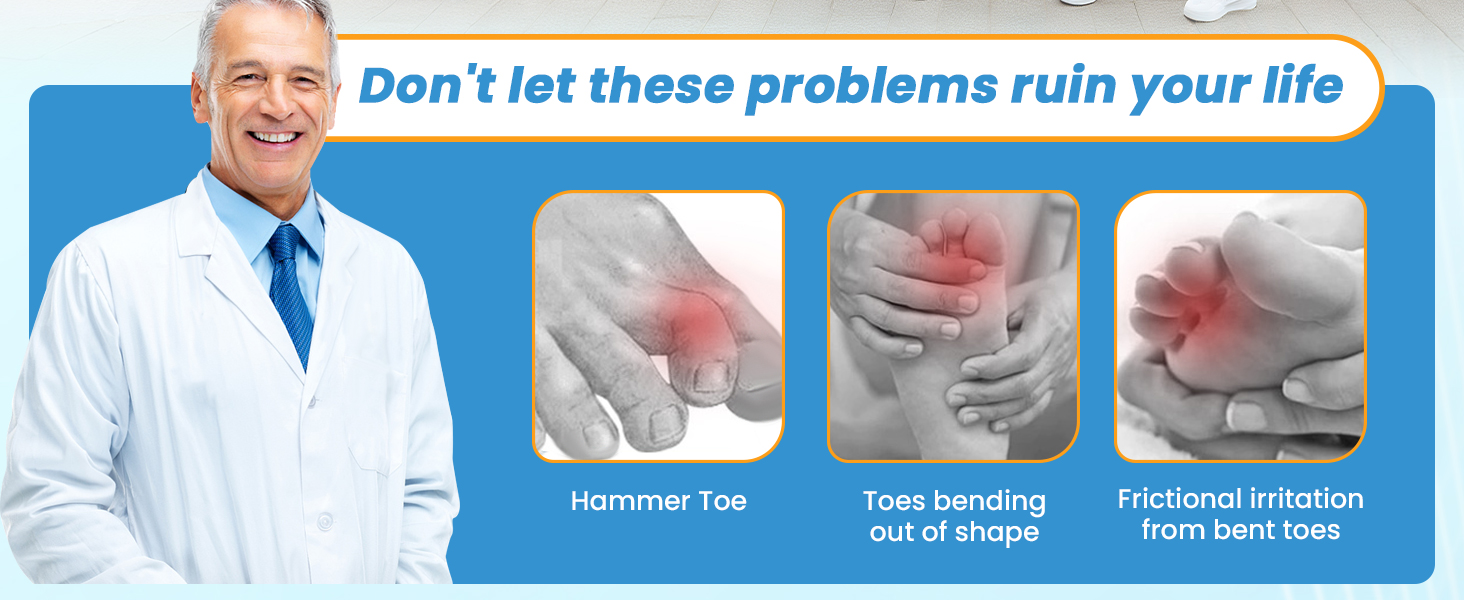 Don't let these problems ruin your life

Hammer Toe

Toes bending out of shape

Frictional irritation from bent toes